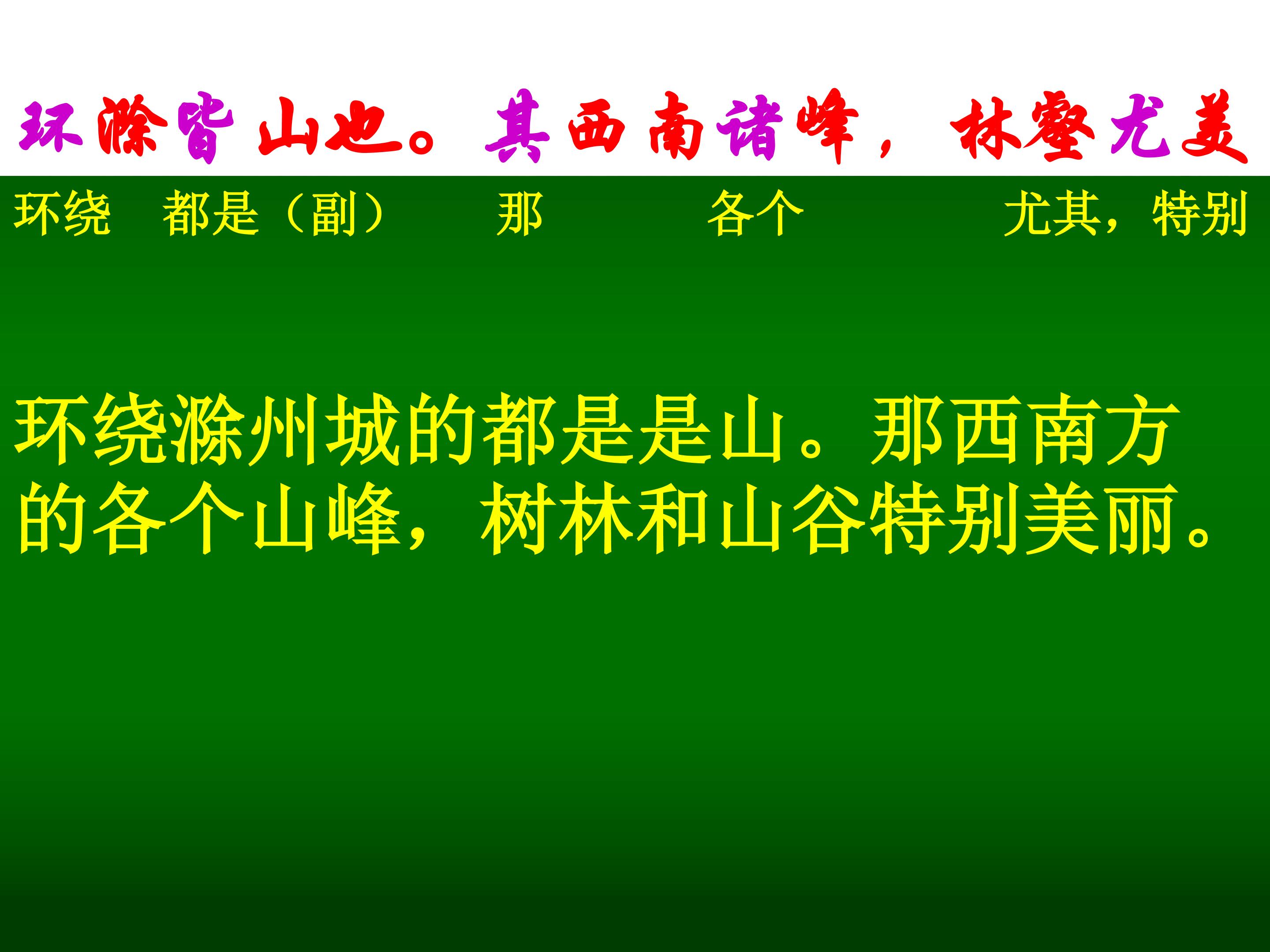 环滁皆山也。其西南诸峰，林壑尤美

环绕 都是（副） 那 各个 尤其，特别

环绕滁州城的都是是山。那西南方的各个山峰，树林和山谷特别美丽。